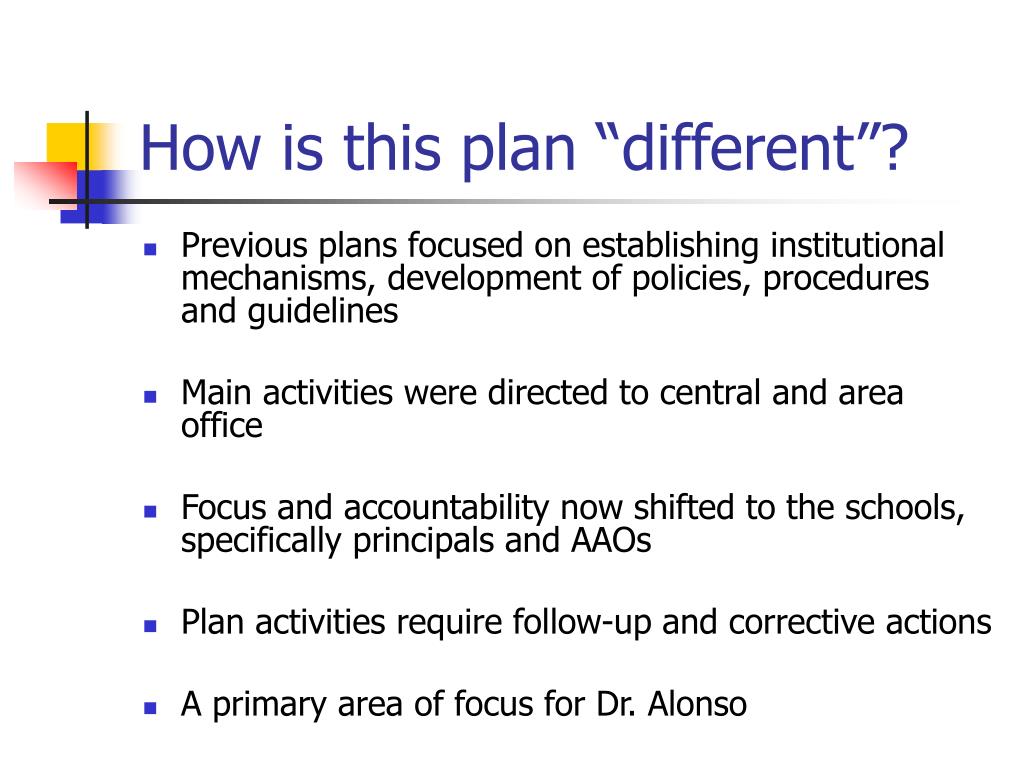 How is this plan “different”?

- Previous plans focused on establishing institutional mechanisms, development of policies, procedures and guidelines
- Main activities were directed to central and area office
- Focus and accountability now shifted to the schools, specifically principals and AAOs
- Plan activities require follow-up and corrective actions
- A primary area of focus for Dr. Alonso